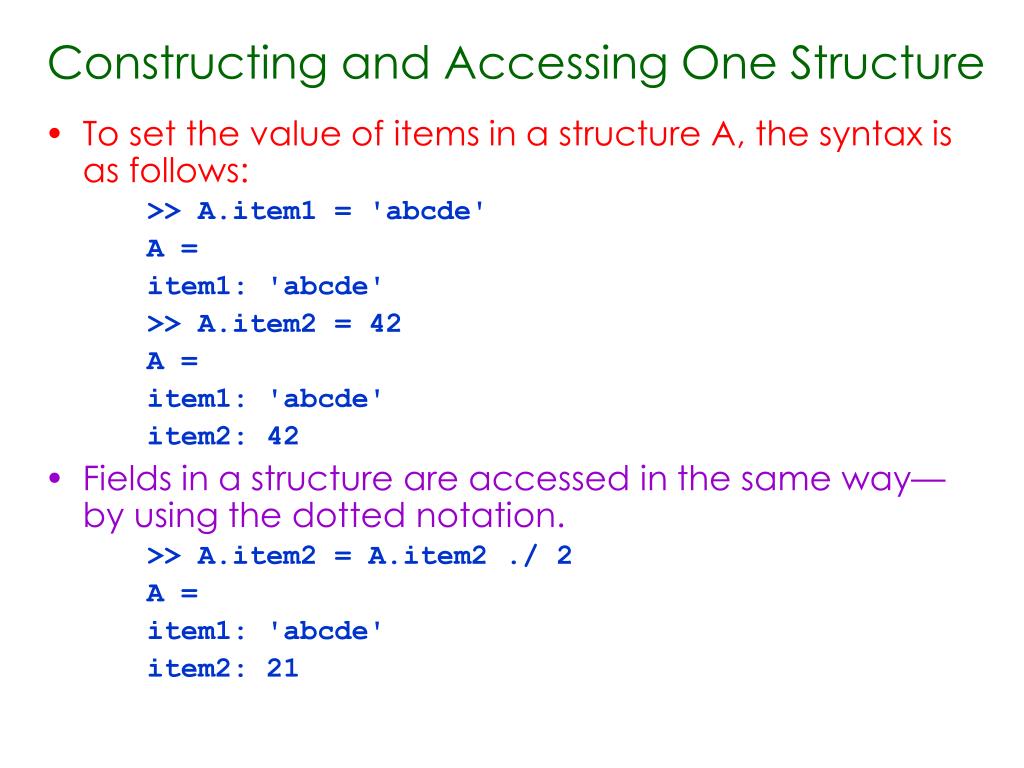 Constructing and Accessing One Structure

• To set the value of items in a structure A, the syntax is as follows:

>> A.item1 = 'abcde'
A =
item1: 'abcde'
>> A.item2 = 42
A =
item1: 'abcde'
item2: 42

• Fields in a structure are accessed in the same way—by using the dotted notation.

>> A.item2 = A.item2 ./ 2
A =
item1: 'abcde'
item2: 21